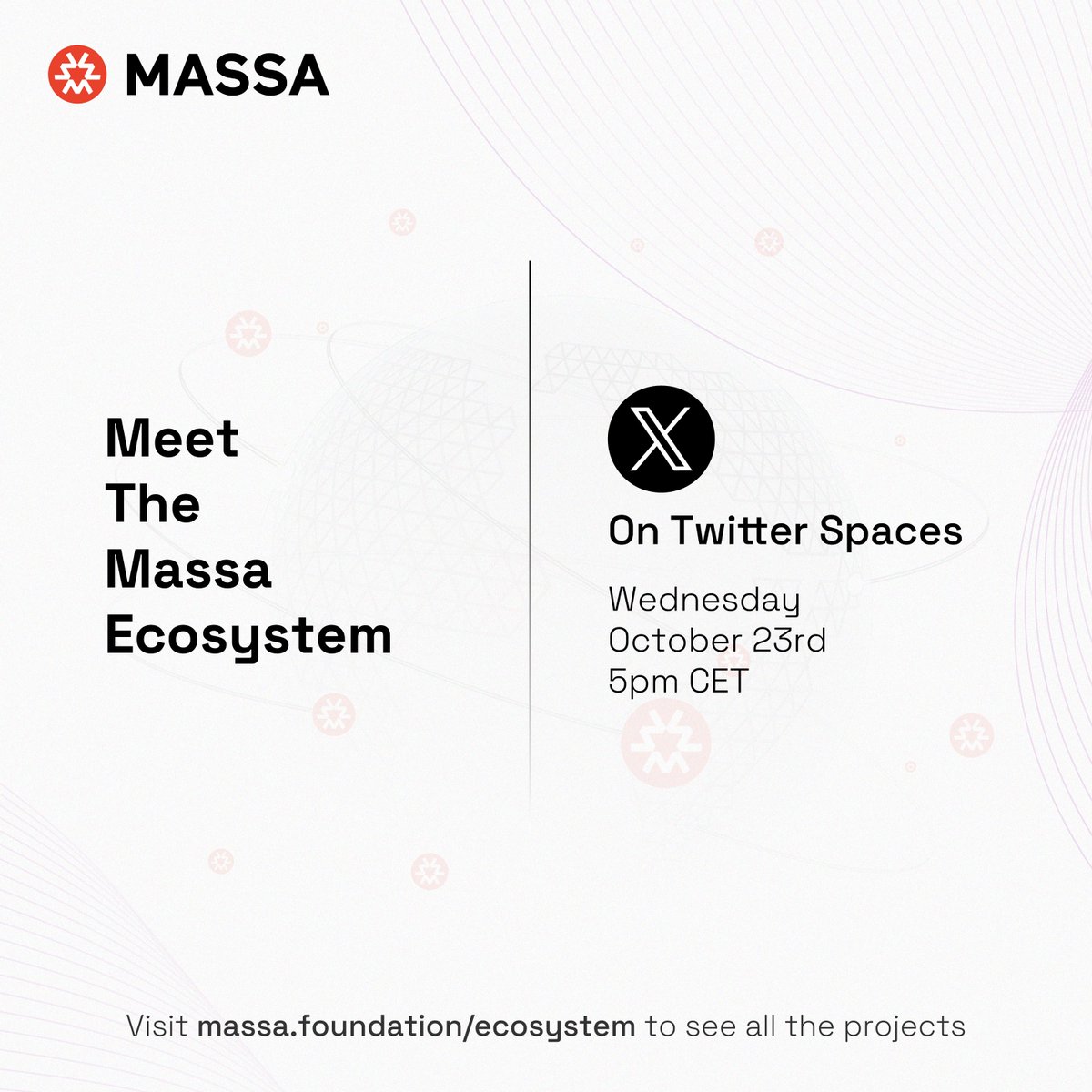 MASSA

Meet
The
Massa
Ecosystem

On Twitter Spaces

Wednesday
October 23rd
5pm CET

Visit massa.foundation/ecosystem to see all the projects